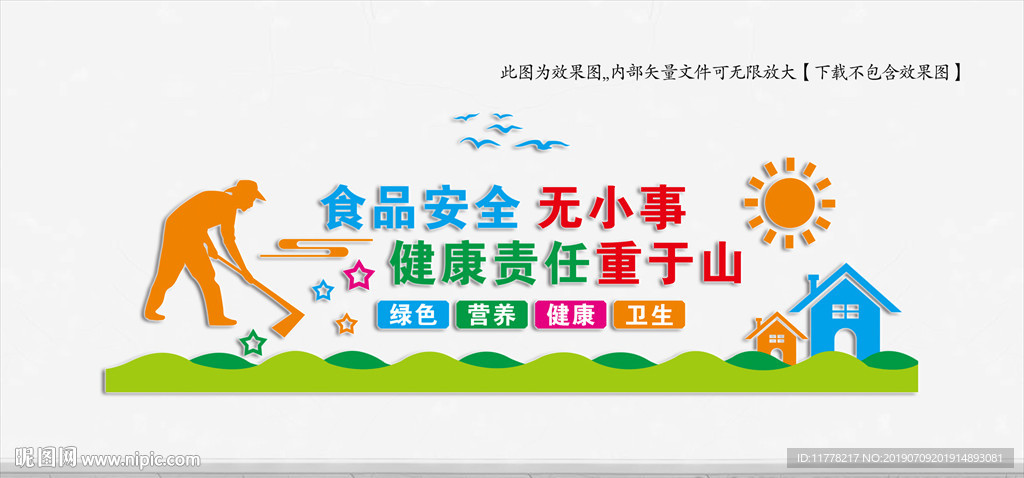 此图为效果图,,内部矢量文件可无限放大【下载不包含效果图】

食品安全 无小事

健康责任重于山

绿色 营养 健康 卫生

昵图网 www.nipic.com

ID:11778217 NO:20190709201914893081